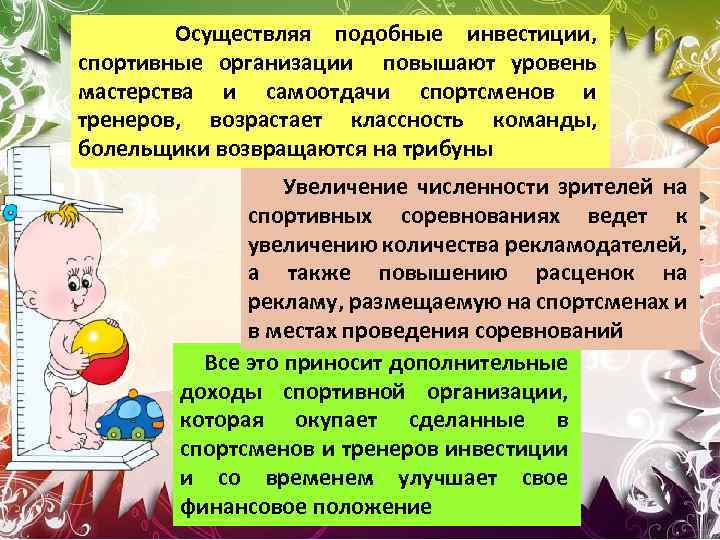 Осуществляя подобные инвестиции, спортивные организации повышают уровень мастерства и самоотдачи спортсменов и тренеров, возрастает классность команды, болельщики возвращаются на трибуны

Увеличение численности зрителей на спортивных соревнованиях ведет к увеличению количества рекламодателей, а также повышению расценок на рекламу, размещаемую на спортсменах и в местах проведения соревнований

Все это приносит дополнительные доходы спортивной организации, которая окупает сделанные в спортсменов и тренеров инвестиции и со временем улучшает свое финансовое положение